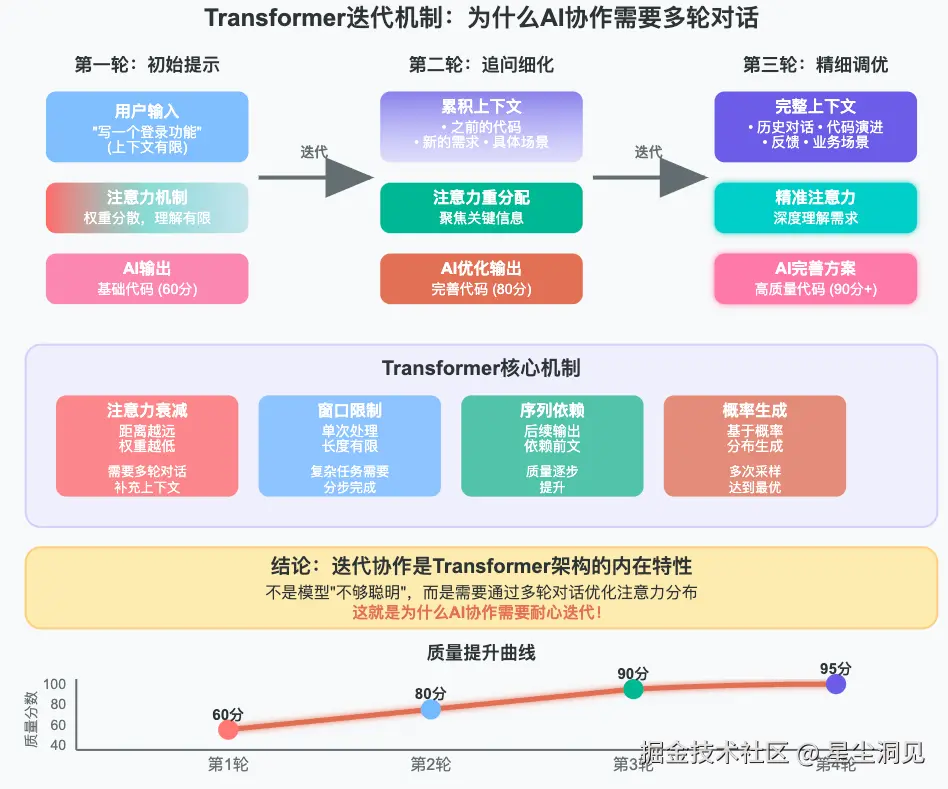 Transformer迭代机制：为什么AI协作需要多轮对话

第一轮：初始提示

用户输入
"写一个登录功能"
(上下文有限)

注意力机制
权重分散，理解有限

AI输出
基础代码 (60分)

迭代

第二轮：追问细化

累积上下文
• 之前的代码
• 新的需求 • 具体场景

注意力重分配
聚焦关键信息

AI优化输出
完善代码 (80分)

迭代

第三轮：精细调优

完整上下文
• 历史对话 • 代码演进
• 反馈 • 业务场景

精准注意力
深度理解需求

AI完善方案
高质量代码 (90分+)

Transformer核心机制

注意力衰减
距离越远
权重越低
需要多轮对话
补充上下文

窗口限制
单次处理
长度有限
复杂任务需要
分步完成

序列依赖
后续输出
依赖前文
质量逐步
提升

概率生成
基于概率
分布生成
多次采样
达到最优

结论：迭代协作是Transformer架构的内在特性
不是模型"不够聪明"，而是需要通过多轮对话优化注意力分布
这就是为什么AI协作需要耐心迭代！

质量提升曲线

质量分数
100
80
60
40

60分
80分
90分
95分

第1轮
第2轮
第3轮
第4轮

掘金技术社区 @ 星尘洞见